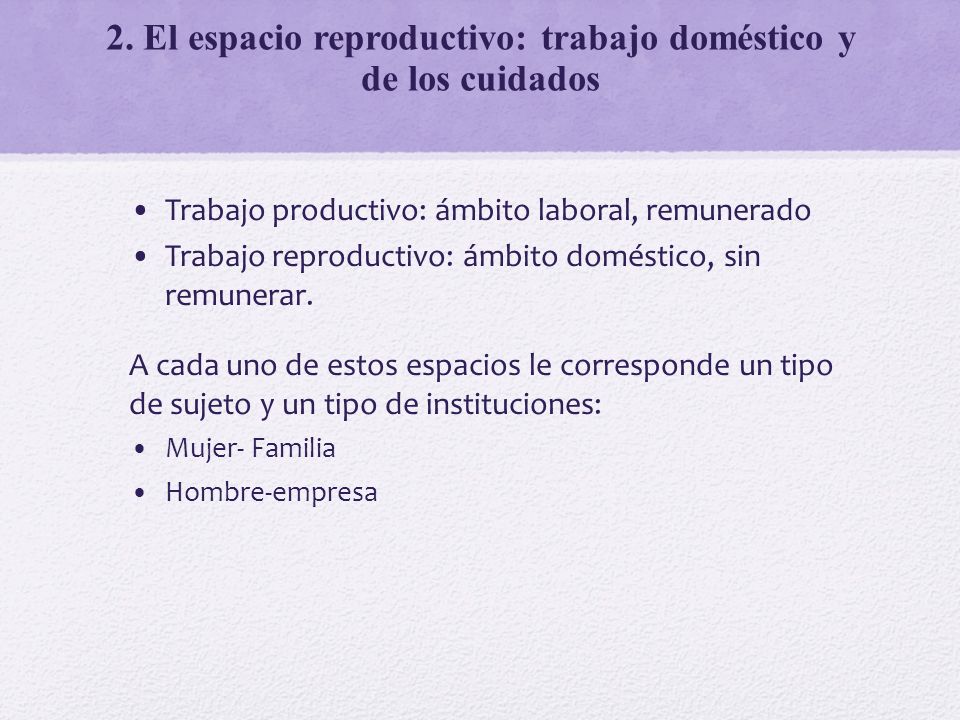 2. El espacio reproductivo: trabajo doméstico y de los cuidados

• Trabajo productivo: ámbito laboral, remunerado
• Trabajo reproductivo: ámbito doméstico, sin remunerar.

A cada uno de estos espacios le corresponde un tipo de sujeto y un tipo de instituciones:
• Mujer- Familia
• Hombre-empresa